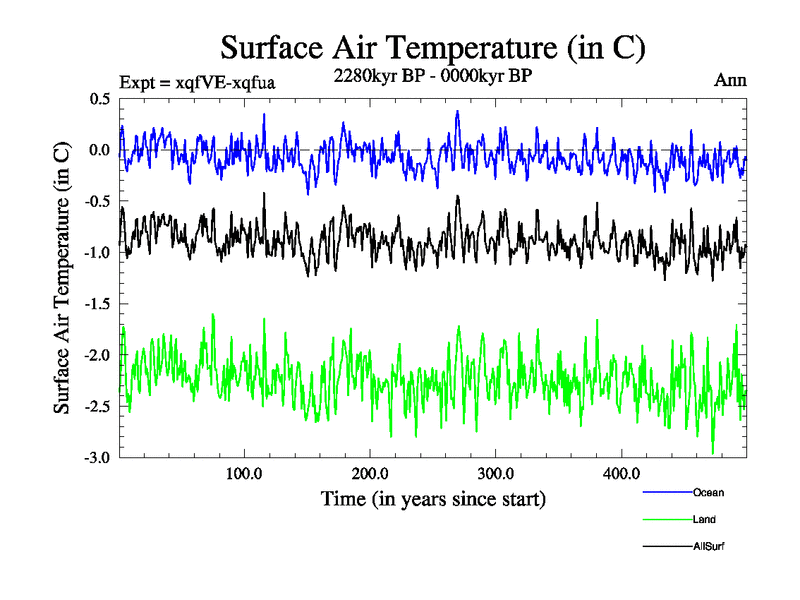 Surface Air Temperature (in C)

Expt = xqfVE-xqfua
2280kyr BP - 0000kyr BP
Ann

Surface Air Temperature (in C)

0.5
0.0
-0.5
-1.0
-1.5
-2.0
-2.5
-3.0

100.0
200.0
300.0
400.0

Time (in years since start)

Ocean
Land
AllSurf